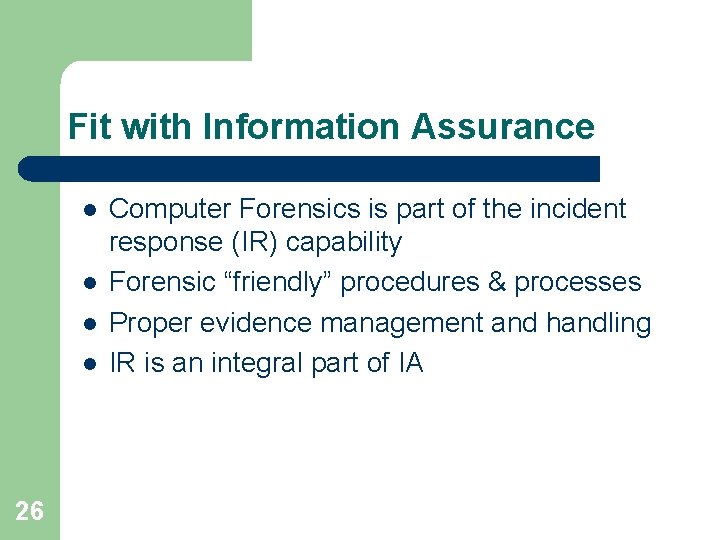 Fit with Information Assurance

- Computer Forensics is part of the incident response (IR) capability
- Forensic “friendly” procedures & processes
- Proper evidence management and handling
- IR is an integral part of IA

26